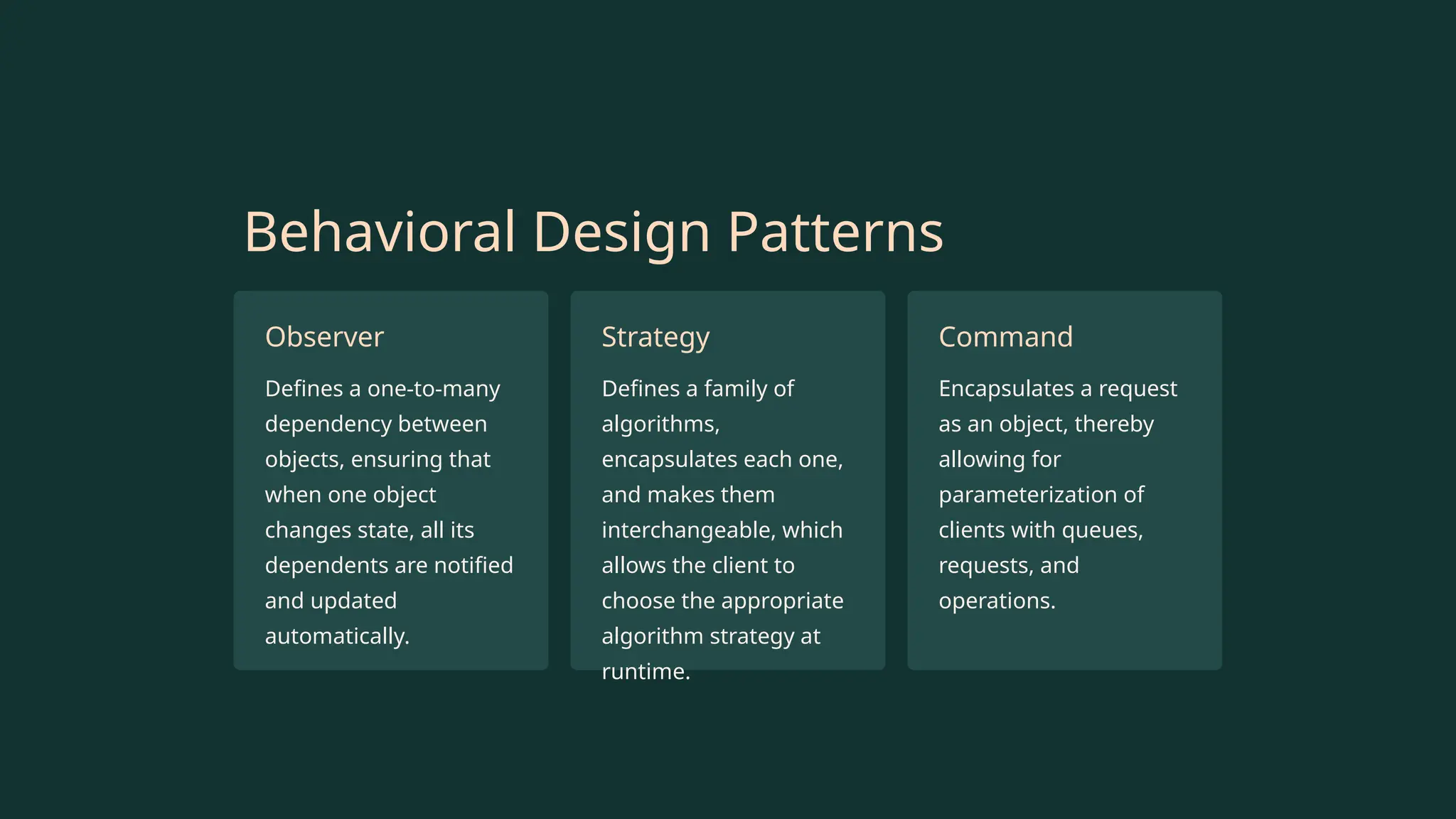 Behavioral Design Patterns

Observer

Defines a one-to-many dependency between objects, ensuring that when one object changes state, all its dependents are notified and updated automatically.

Strategy

Defines a family of algorithms, encapsulates each one, and makes them interchangeable, which allows the client to choose the appropriate algorithm strategy at runtime.

Command

Encapsulates a request as an object, thereby allowing for parameterization of clients with queues, requests, and operations.